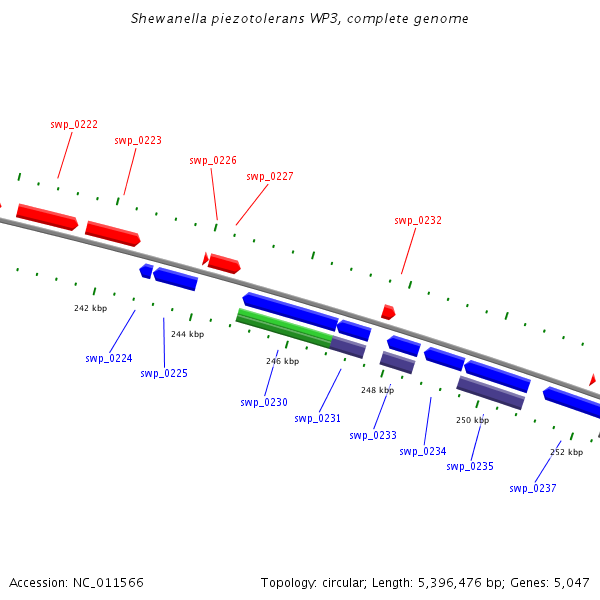 Shewanella piezotolerans WP3, complete genome

swp_0222
swp_0223
swp_0226
swp_0227
swp_0232

242 kbp
244 kbp
246 kbp
248 kbp
250 kbp
252 kbp

swp_0224
swp_0225
swp_0230
swp_0231
swp_0233
swp_0234
swp_0235
swp_0237

Accession: NC_011566

Topology: circular; Length: 5,396,476 bp; Genes: 5,047